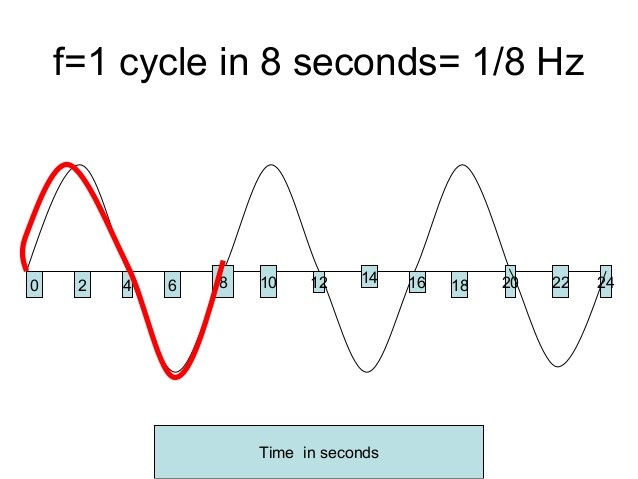 f=1 cycle in 8 seconds= 1/8 Hz

0
2
4
6
8
10
12
14
16
18
20
22
24

Time in seconds